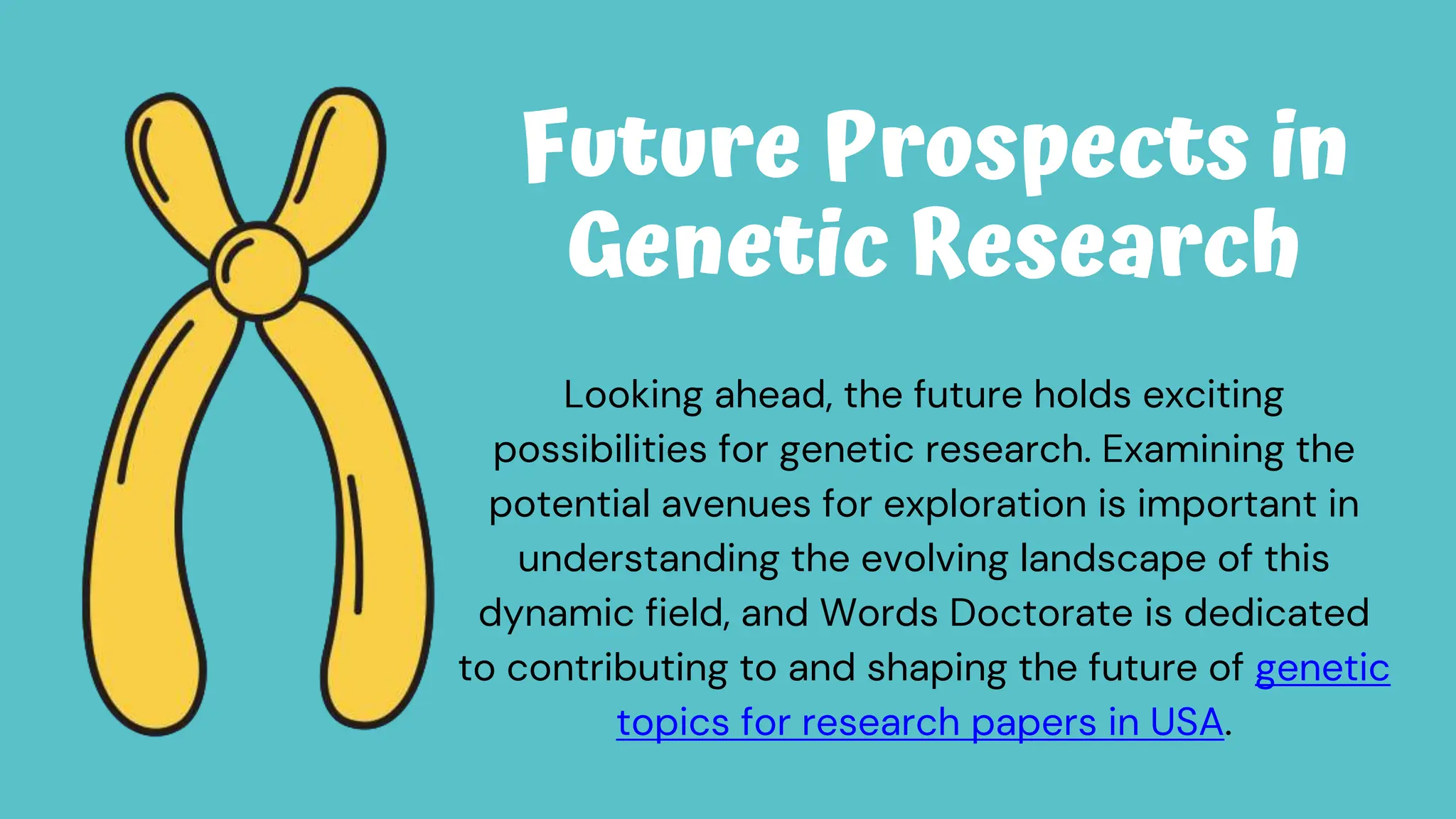 Future Prospects in Genetic Research

Looking ahead, the future holds exciting possibilities for genetic research. Examining the potential avenues for exploration is important in understanding the evolving landscape of this dynamic field, and Words Doctorate is dedicated to contributing to and shaping the future of genetic topics for research papers in USA.